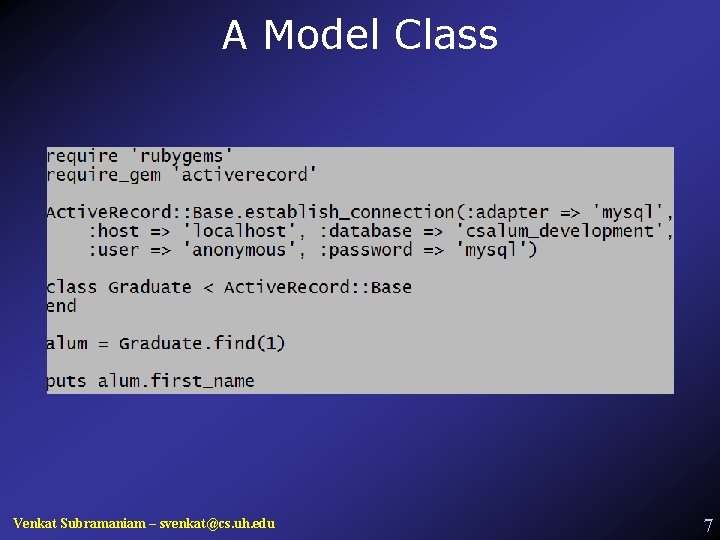 A Model Class

require 'rubygems'
require_gem 'activerecord'

ActiveRecord::Base.establish_connection(:adapter => 'mysql',
    :host => 'localhost', :database => 'csalum_development',
    :user => 'anonymous', :password => 'mysql')

class Graduate < ActiveRecord::Base
end

alum = Graduate.find(1)

puts alum.first_name

Venkat Subramaniam – svenkat@cs.uh.edu

7